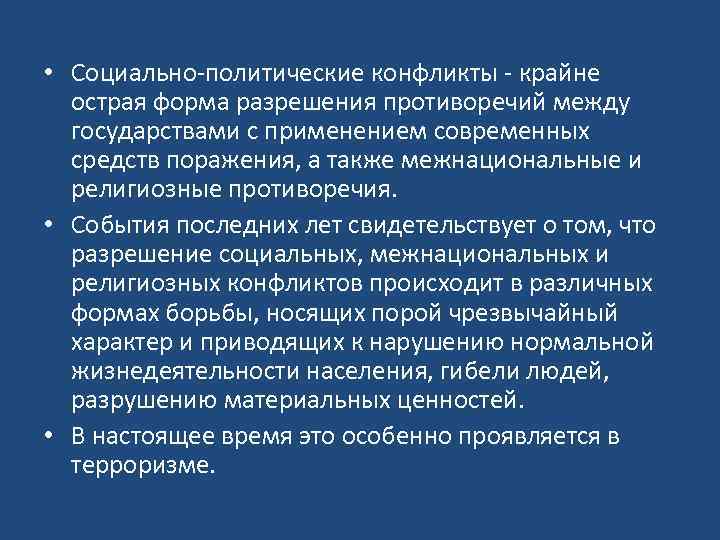 • Социально-политические конфликты - крайне острая форма разрешения противоречий между государствами с применением современных средств поражения, а также межнациональные и религиозные противоречия.

• События последних лет свидетельствует о том, что разрешение социальных, межнациональных и религиозных конфликтов происходит в различных формах борьбы, носящих порой чрезвычайный характер и приводящих к нарушению нормальной жизнедеятельности населения, гибели людей, разрушению материальных ценностей.

• В настоящее время это особенно проявляется в терроризме.